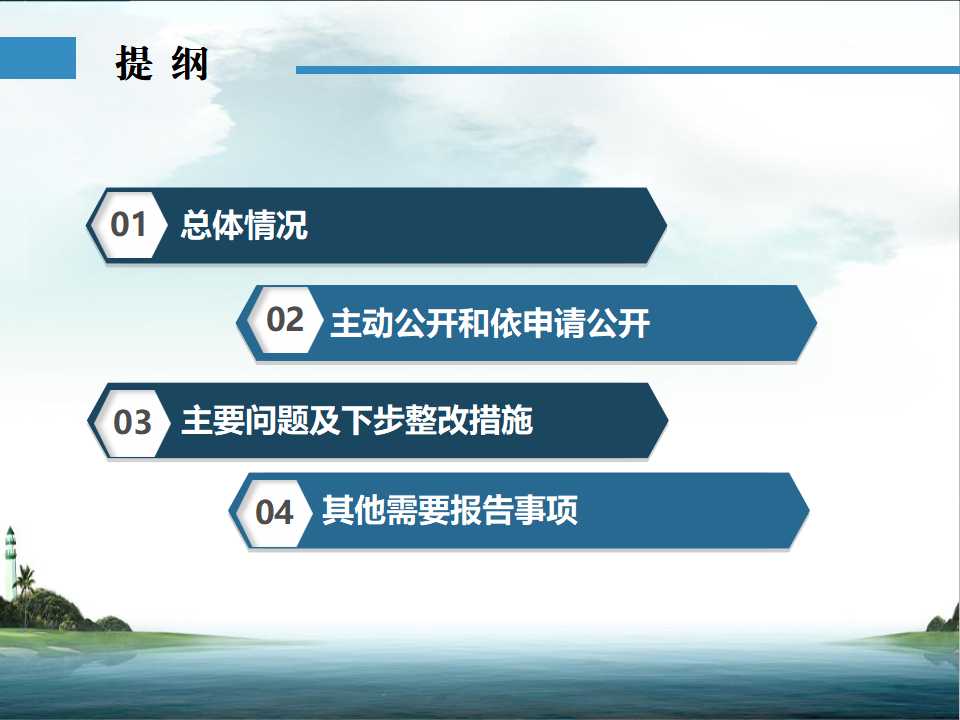 提 纲

01 总体情况

02 主动公开和依申请公开

03 主要问题及下步整改措施

04 其他需要报告事项